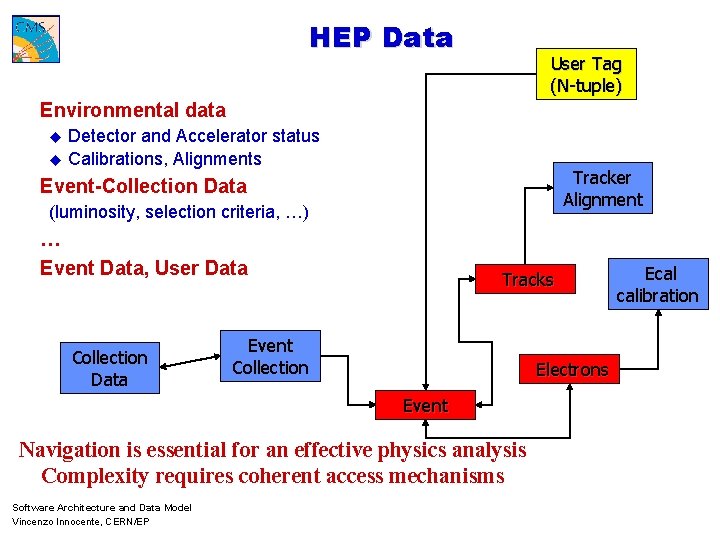 CMS

HEP Data

Environmental data
◆ Detector and Accelerator status
◆ Calibrations, Alignments
Event-Collection Data
(luminosity, selection criteria, …)
…
Event Data, User Data

User Tag (N-tuple)

Tracker Alignment

Tracks

Ecal calibration

Collection Data

Event Collection

Electrons

Event

Navigation is essential for an effective physics analysis
Complexity requires coherent access mechanisms

Software Architecture and Data Model
Vincenzo Innocente, CERN/EP